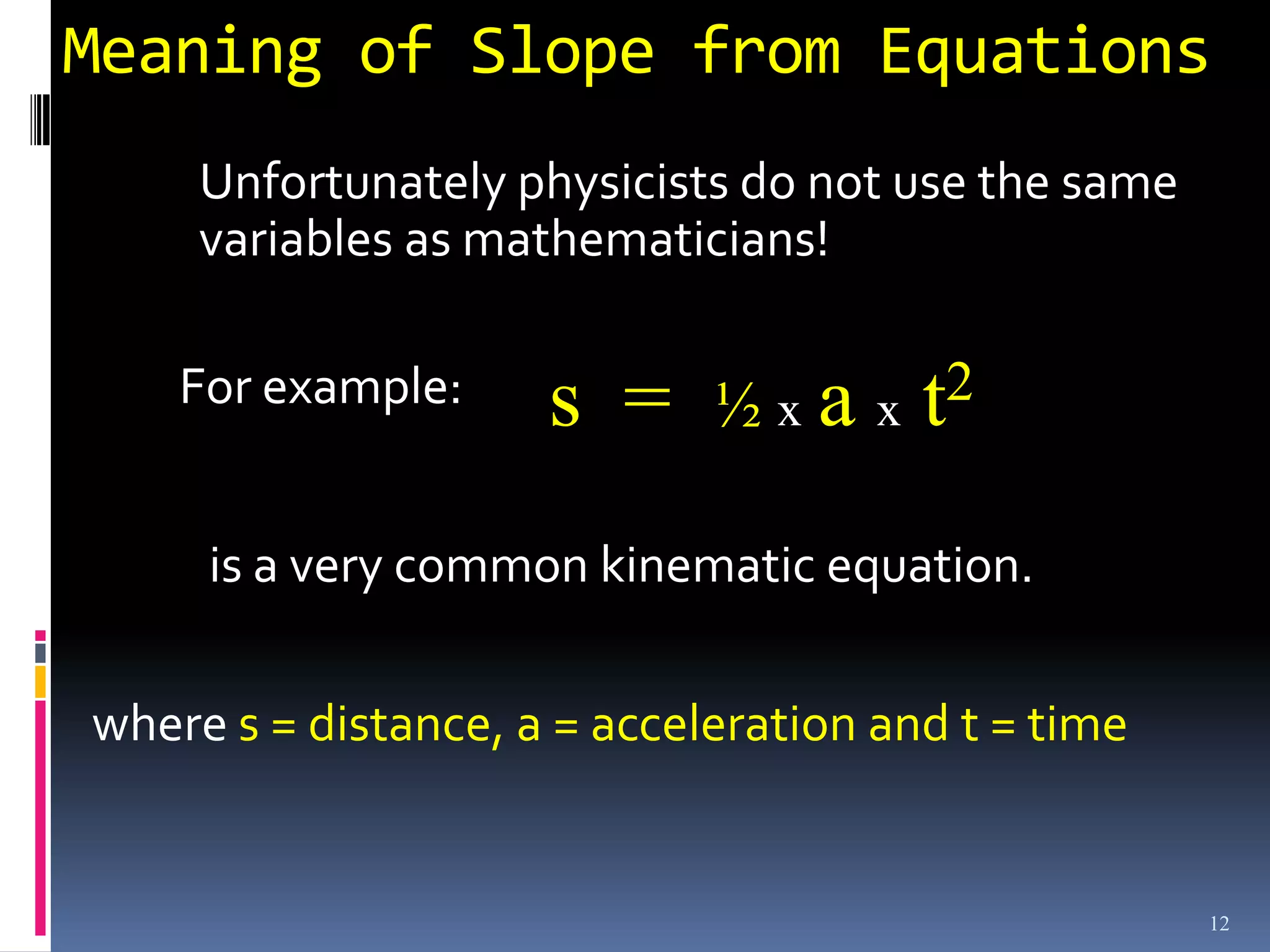 Meaning of Slope from Equations

Unfortunately physicists do not use the same variables as mathematicians!

For example: $s = ½ \text{ x } a \text{ x } t^2$

is a very common kinematic equation.

where s = distance, a = acceleration and t = time

12